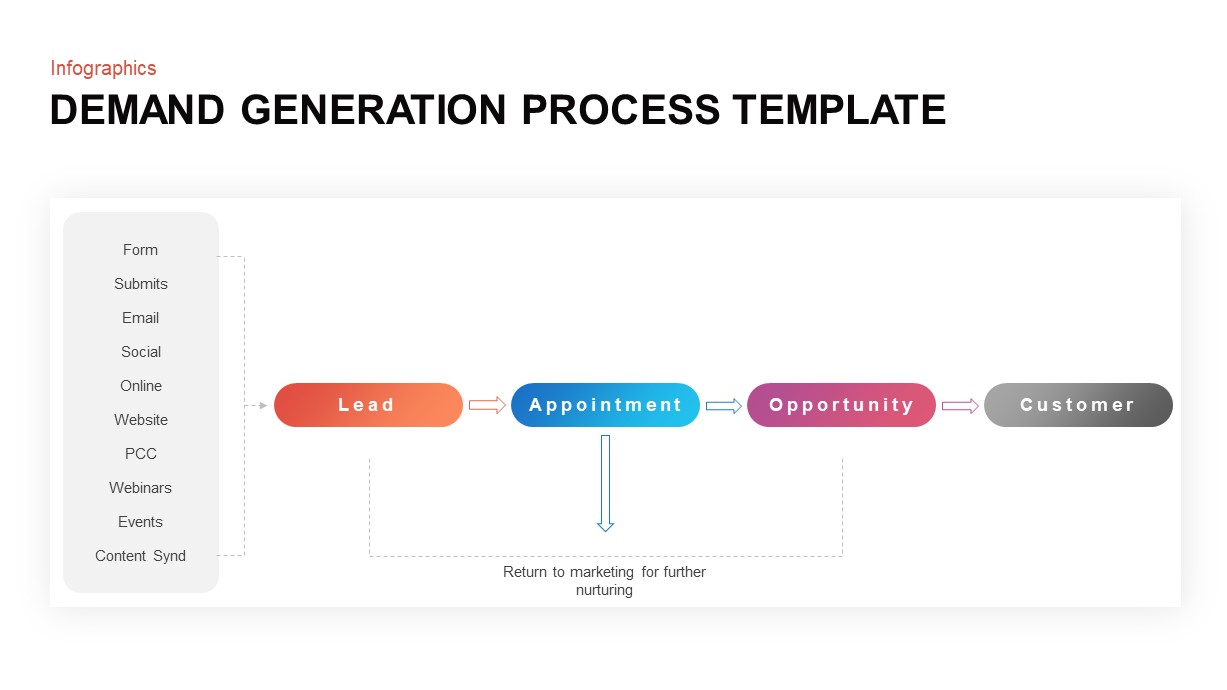 Infographics
DEMAND GENERATION PROCESS TEMPLATE

Form
Submits
Email
Social
Online
Website
PCC
Webinars
Events
Content Synd

Lead
Appointment
Opportunity
Customer

Return to marketing for further nurturing